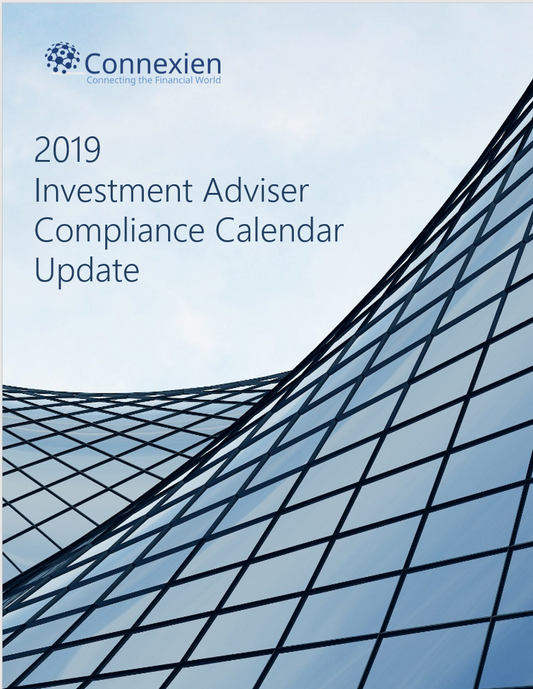 Connexien
Connecting the Financial World

2019
Investment Adviser
Compliance Calendar
Update